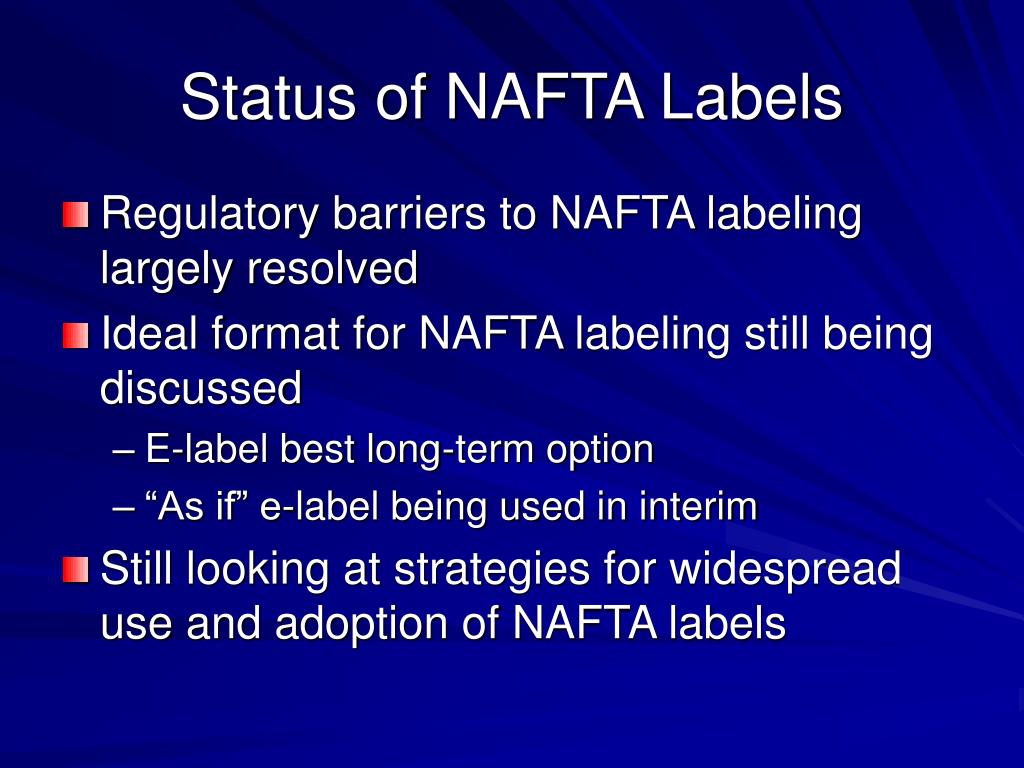 Status of NAFTA Labels

Regulatory barriers to NAFTA labeling largely resolved

Ideal format for NAFTA labeling still being discussed

– E-label best long-term option

– “As if” e-label being used in interim

Still looking at strategies for widespread use and adoption of NAFTA labels